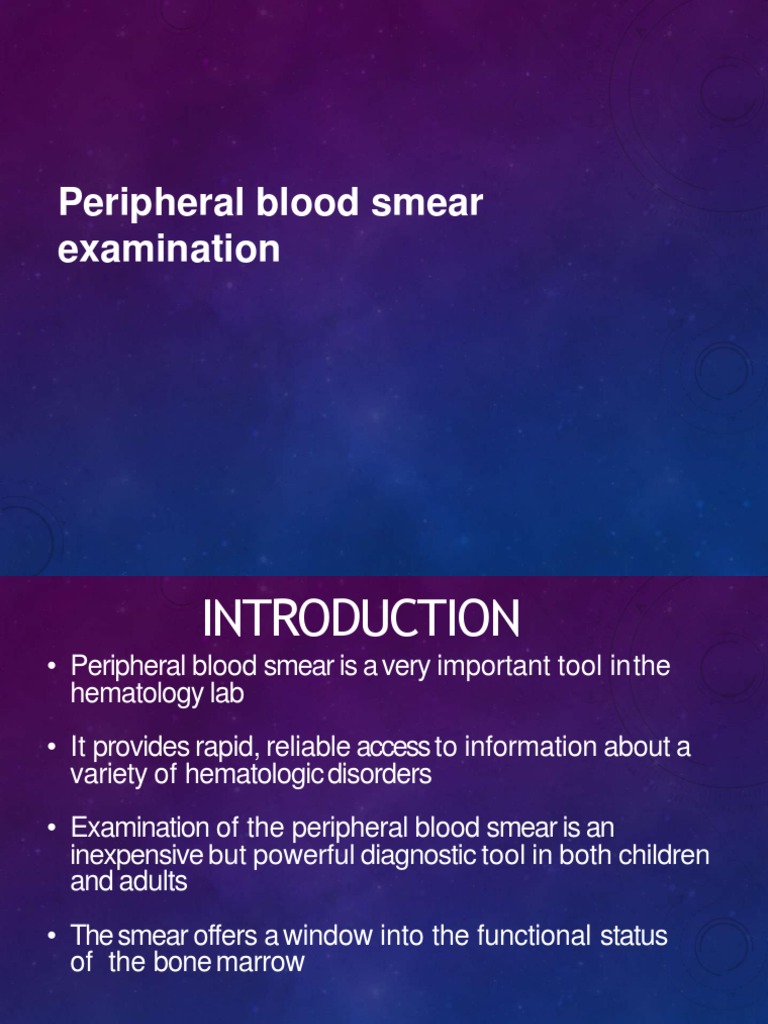 Peripheral blood smear examination

INTRODUCTION

• Peripheral blood smear is a very important tool in the hematology lab

• It provides rapid, reliable access to information about a variety of hematologic disorders

• Examination of the peripheral blood smear is an inexpensive but powerful diagnostic tool in both children and adults

• The smear offers a window into the functional status of the bone marrow